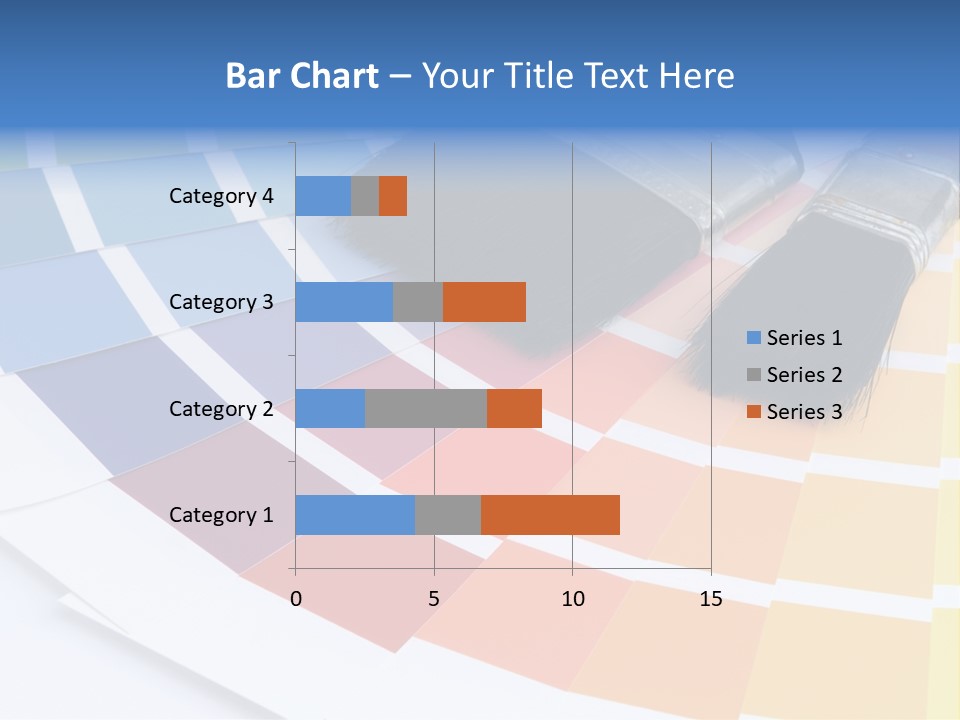 Bar Chart – Your Title Text Here

Category 4
Category 3
Category 2
Category 1

0
5
10
15

Series 1
Series 2
Series 3